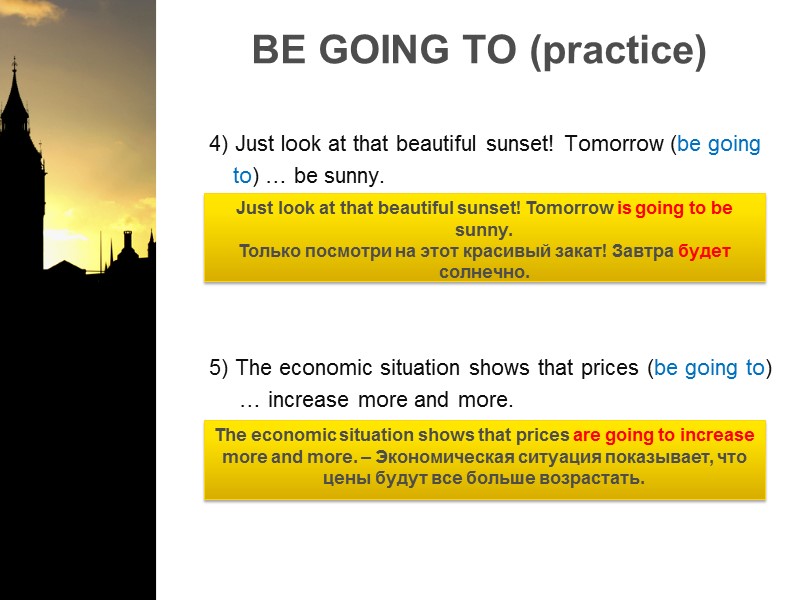 BE GOING TO (practice)

4) Just look at that beautiful sunset! Tomorrow (be going to) … be sunny.

Just look at that beautiful sunset! Tomorrow is going to be sunny.
Только посмотри на этот красивый закат! Завтра будет солнечно.

5) The economic situation shows that prices (be going to) … increase more and more.

The economic situation shows that prices are going to increase more and more. – Экономическая ситуация показывает, что цены будут все больше возрастать.